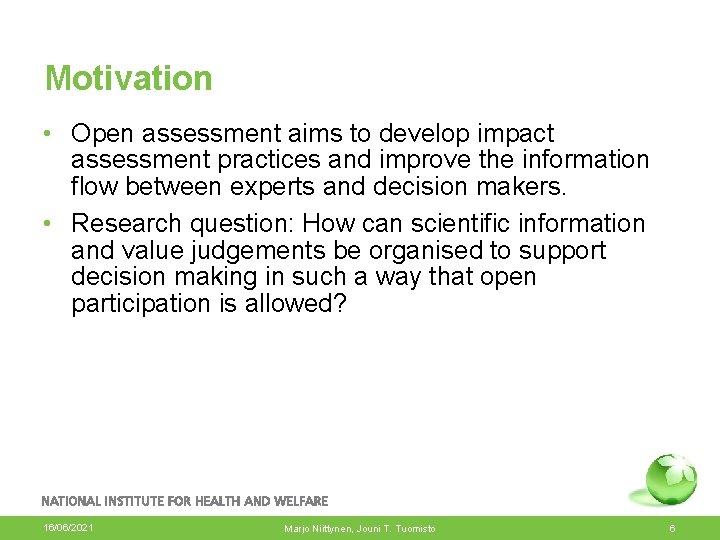 Motivation

• Open assessment aims to develop impact assessment practices and improve the information flow between experts and decision makers.

• Research question: How can scientific information and value judgements be organised to support decision making in such a way that open participation is allowed?

NATIONAL INSTITUTE FOR HEALTH AND WELFARE

16/06/2021

Marjo Niittynen, Jouni T. Tuomisto

6